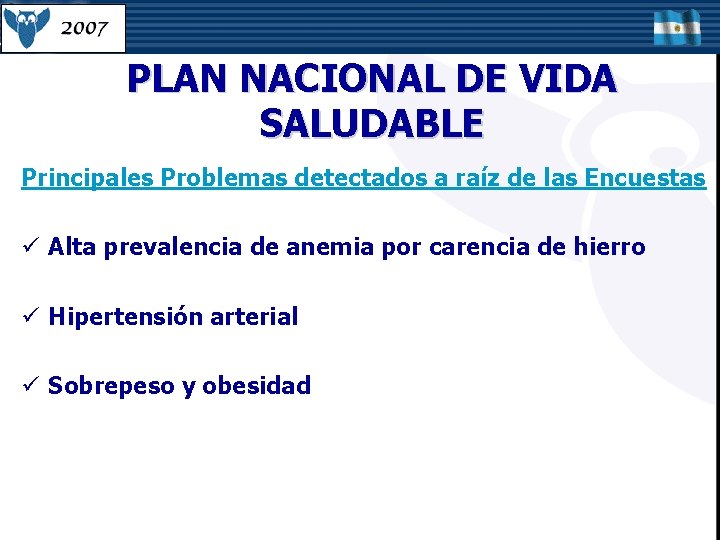 2007

PLAN NACIONAL DE VIDA SALUDABLE

Principales Problemas detectados a raíz de las Encuestas

✓ Alta prevalencia de anemia por carencia de hierro

✓ Hipertensión arterial

✓ Sobrepeso y obesidad